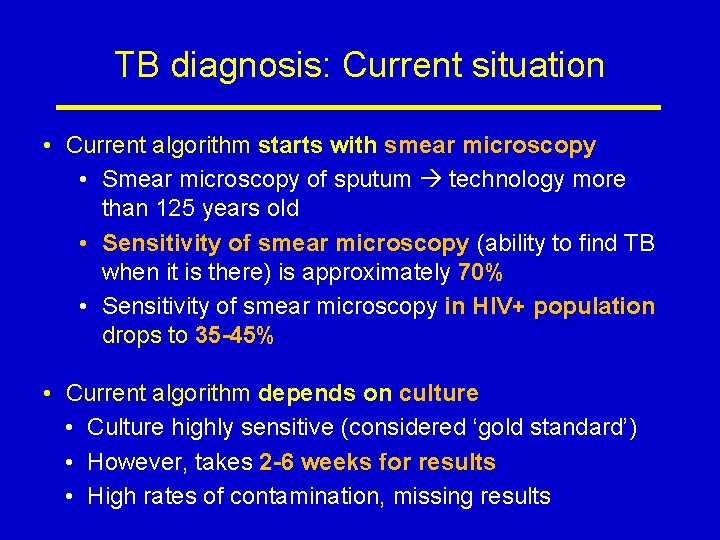 TB diagnosis: Current situation

• Current algorithm starts with smear microscopy
  • Smear microscopy of sputum → technology more than 125 years old
  • Sensitivity of smear microscopy (ability to find TB when it is there) is approximately 70%
  • Sensitivity of smear microscopy in HIV+ population drops to 35-45%

• Current algorithm depends on culture
  • Culture highly sensitive (considered ‘gold standard’)
  • However, takes 2-6 weeks for results
  • High rates of contamination, missing results